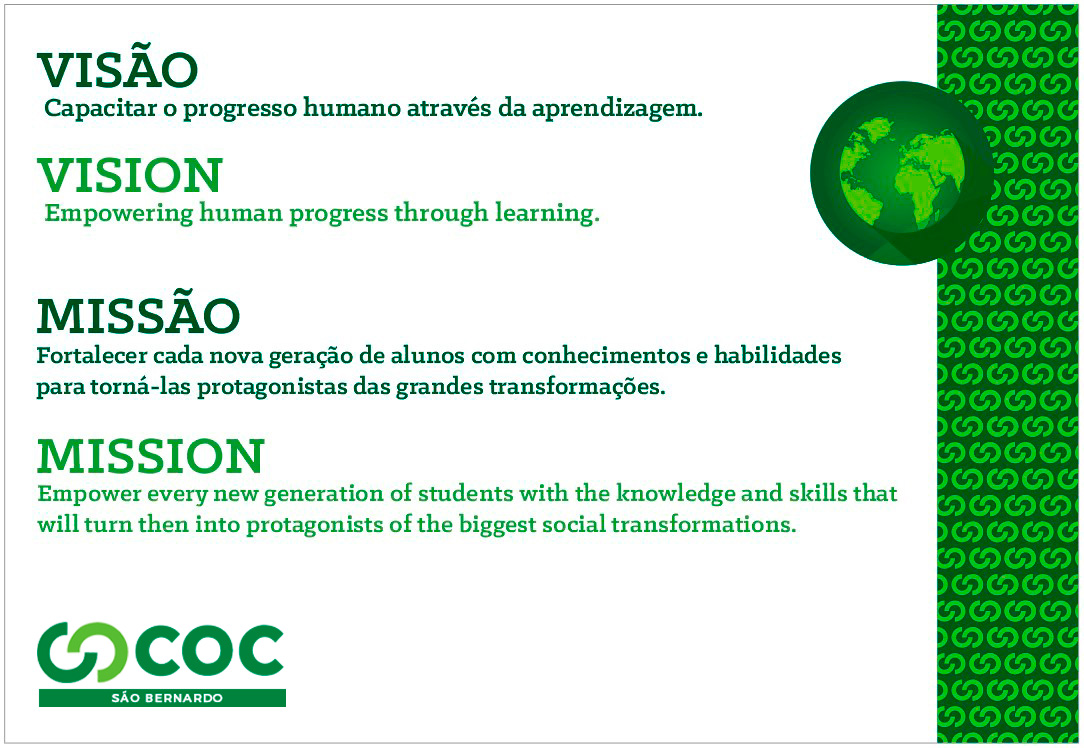 VISÃO
Capacitar o progresso humano através da aprendizagem.

VISION
Empowering human progress through learning.

MISSÃO
Fortalecer cada nova geração de alunos com conhecimentos e habilidades para torná-las protagonistas das grandes transformações.

MISSION
Empower every new generation of students with the knowledge and skills that will turn then into protagonists of the biggest social transformations.

COC
SÃO BERNARDO